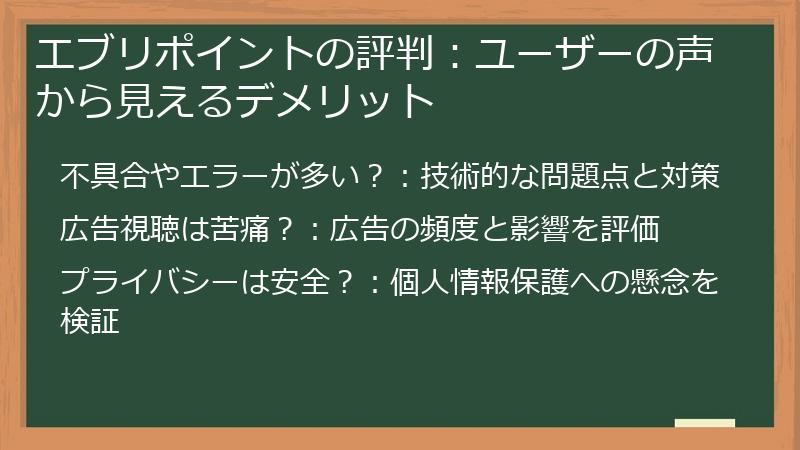 エブリポイントの評判：ユーザーの声から見えるデメリット

不具合やエラーが多い？：技術的な問題点と対策

広告視聴は苦痛？：広告の頻度と影響を評価

プライバシーは安全？：個人情報保護への懸念を検証